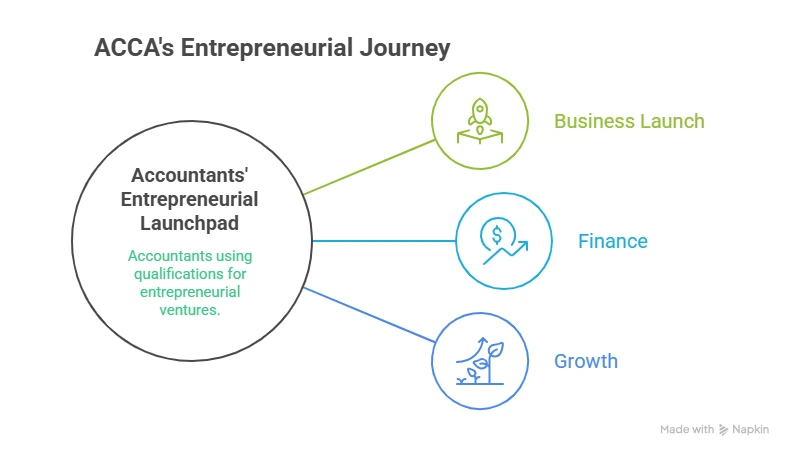 ACCA's Entrepreneurial Journey

Accountants' Entrepreneurial Launchpad

Accountants using qualifications for entrepreneurial ventures.

Business Launch

Finance

Growth

Made with Napkin